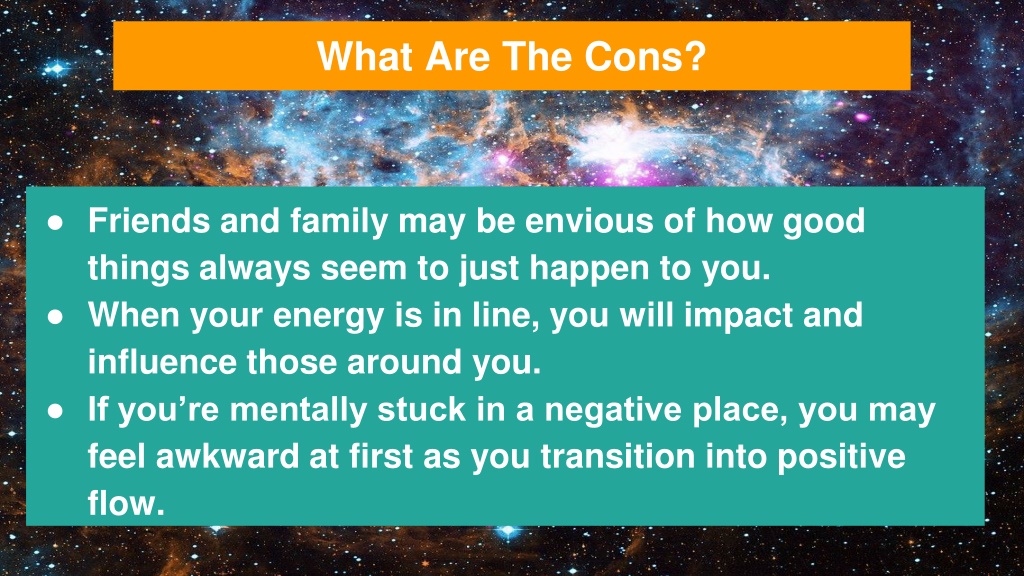 What Are The Cons?

● Friends and family may be envious of how good things always seem to just happen to you.
● When your energy is in line, you will impact and influence those around you.
● If you’re mentally stuck in a negative place, you may feel awkward at first as you transition into positive flow.